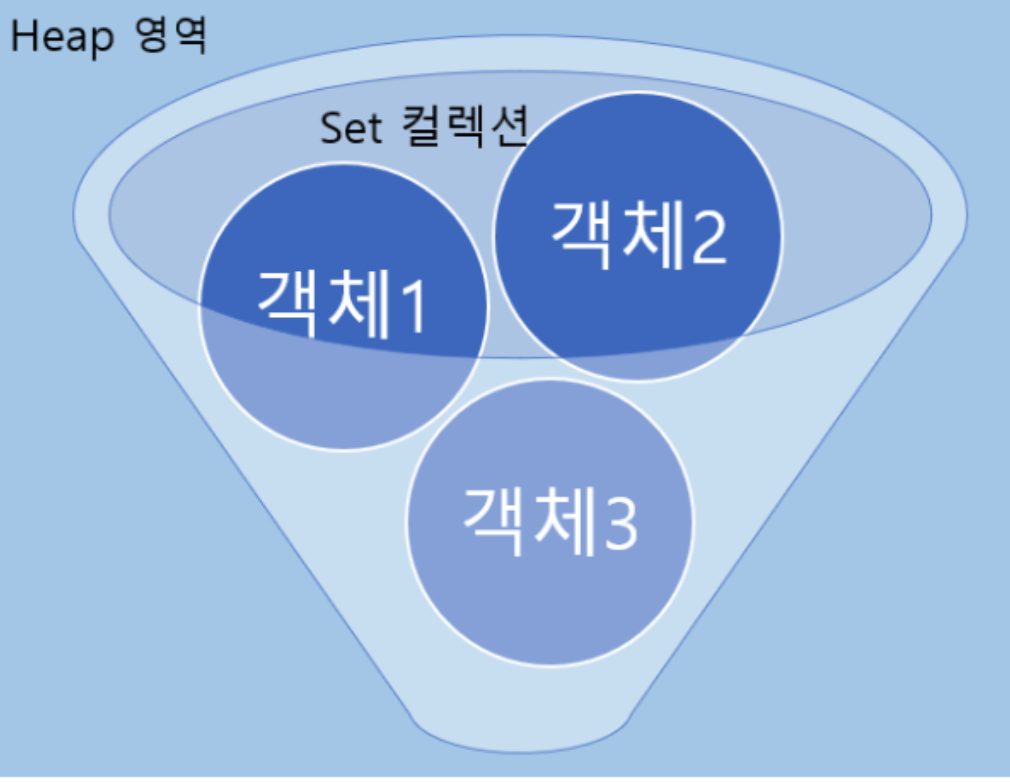 Heap 영역

Set 컬렉션

객체1

객체2

객체3